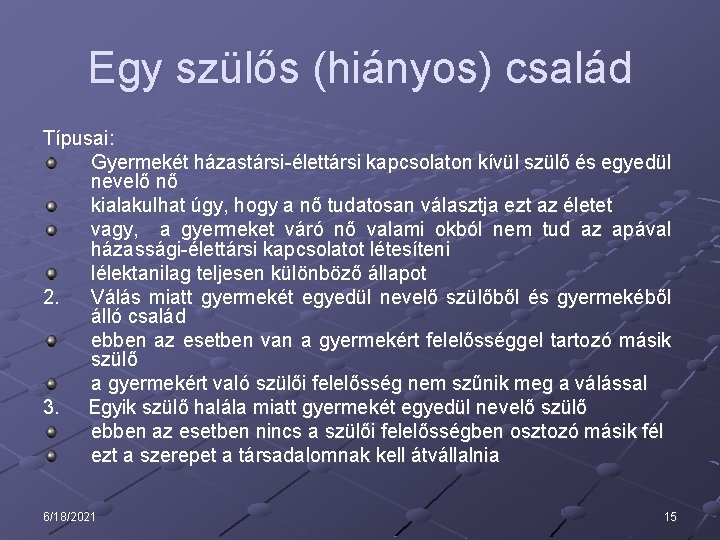 Egy szülős (hiányos) család

Típusai:
Gyermekét házastársi-élettársi kapcsolaton kívül szülő és egyedül nevelő nő
kialakulhat úgy, hogy a nő tudatosan választja ezt az életet
vagy, a gyermeket váró nő valami okból nem tud az apával házassági-élettársi kapcsolatot létesíteni
lélektanilag teljesen különböző állapot
2. Válás miatt gyermekét egyedül nevelő szülőből és gyermekéből álló család
ebben az esetben van a gyermekért felelősséggel tartozó másik szülő
a gyermekért való szülői felelősség nem szűnik meg a válással
3. Egyik szülő halála miatt gyermekét egyedül nevelő szülő
ebben az esetben nincs a szülői felelősségben osztozó másik fél
ezt a szerepet a társadalomnak kell átvállalnia

6/18/2021
15